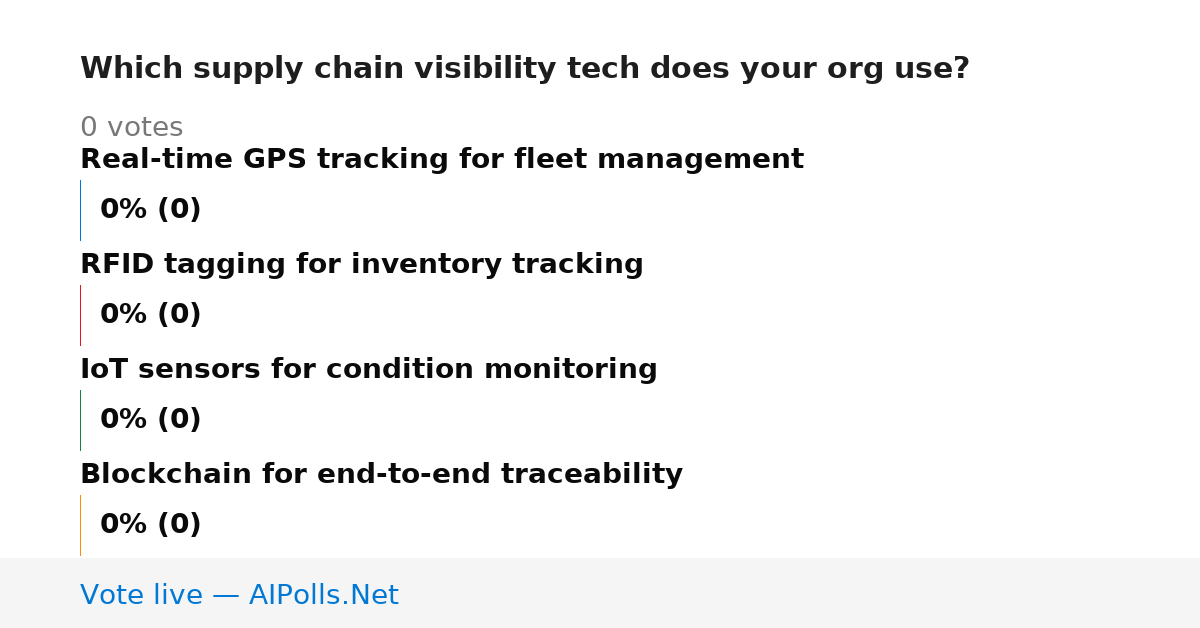 Which supply chain visibility tech does your org use?

0 votes

Real-time GPS tracking for fleet management

0% (0)

RFID tagging for inventory tracking

0% (0)

IoT sensors for condition monitoring

0% (0)

Blockchain for end-to-end traceability

0% (0)

Vote live — AIPolls.Net